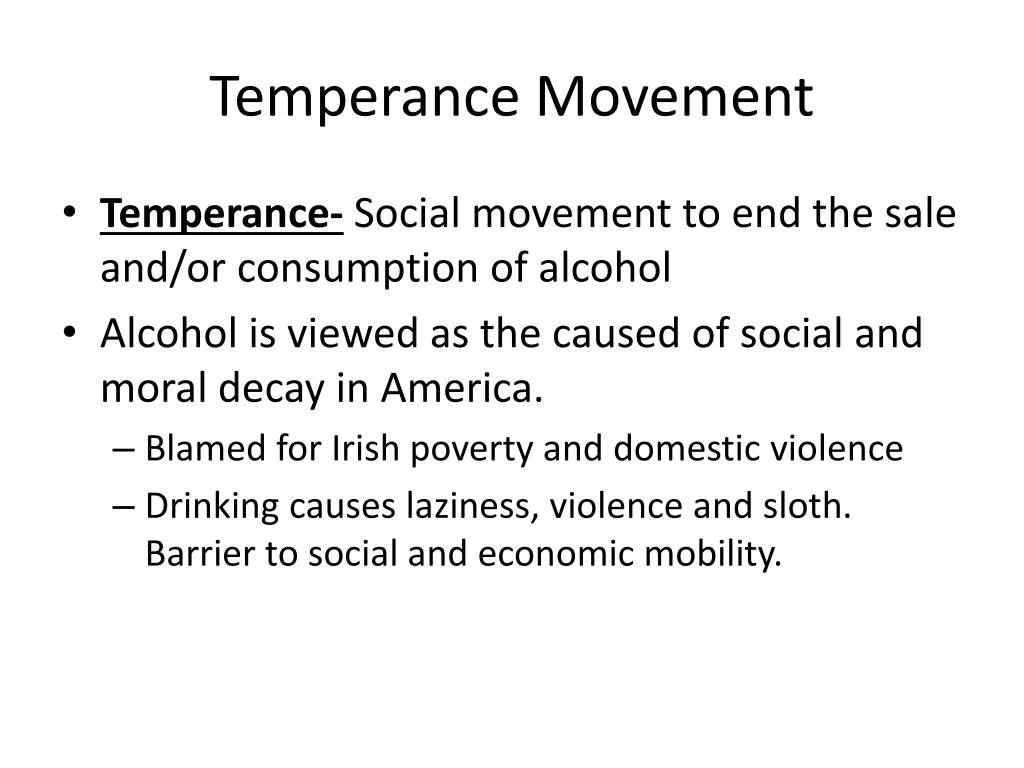 Temperance Movement

• Temperance- Social movement to end the sale and/or consumption of alcohol
• Alcohol is viewed as the caused of social and moral decay in America.
– Blamed for Irish poverty and domestic violence
– Drinking causes laziness, violence and sloth. Barrier to social and economic mobility.